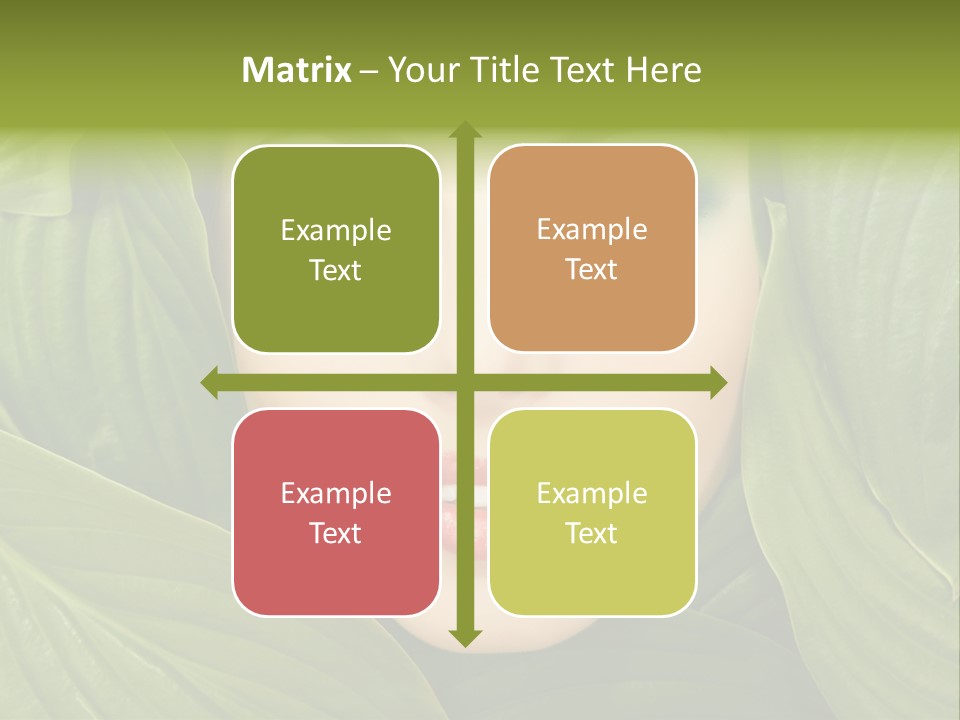 Matrix – Your Title Text Here

Example Text

Example Text

Example Text

Example Text